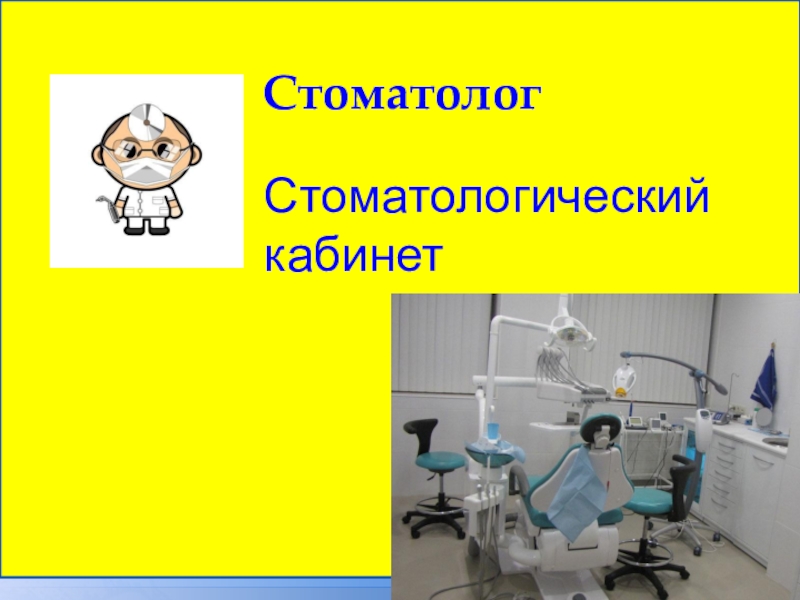 Стоматолог

Стоматологический кабинет